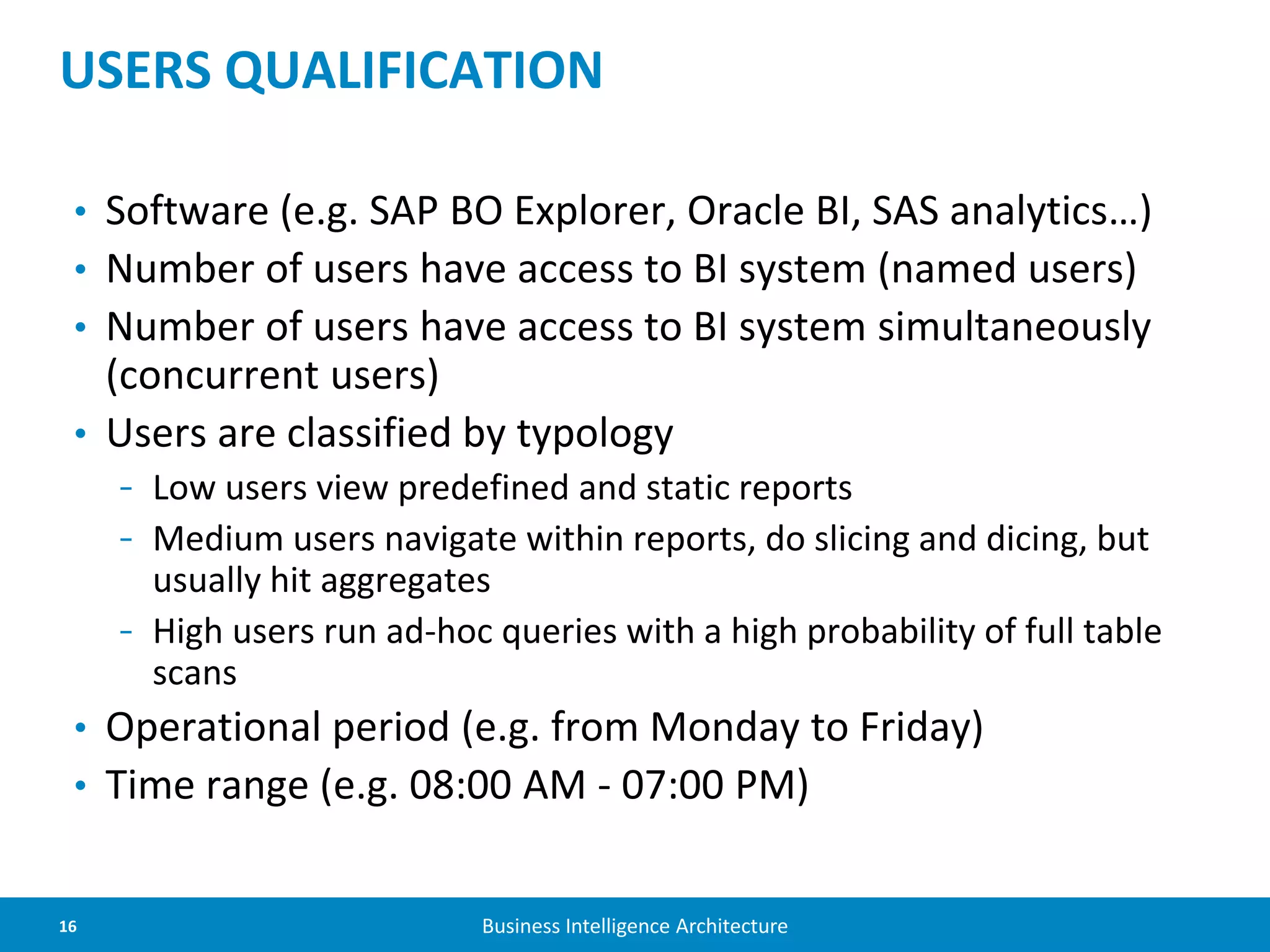 USERS QUALIFICATION

• Software (e.g. SAP BO Explorer, Oracle BI, SAS analytics…)
• Number of users have access to BI system (named users)
• Number of users have access to BI system simultaneously (concurrent users)
• Users are classified by typology
  – Low users view predefined and static reports
  – Medium users navigate within reports, do slicing and dicing, but usually hit aggregates
  – High users run ad-hoc queries with a high probability of full table scans
• Operational period (e.g. from Monday to Friday)
• Time range (e.g. 08:00 AM - 07:00 PM)

16

Business Intelligence Architecture